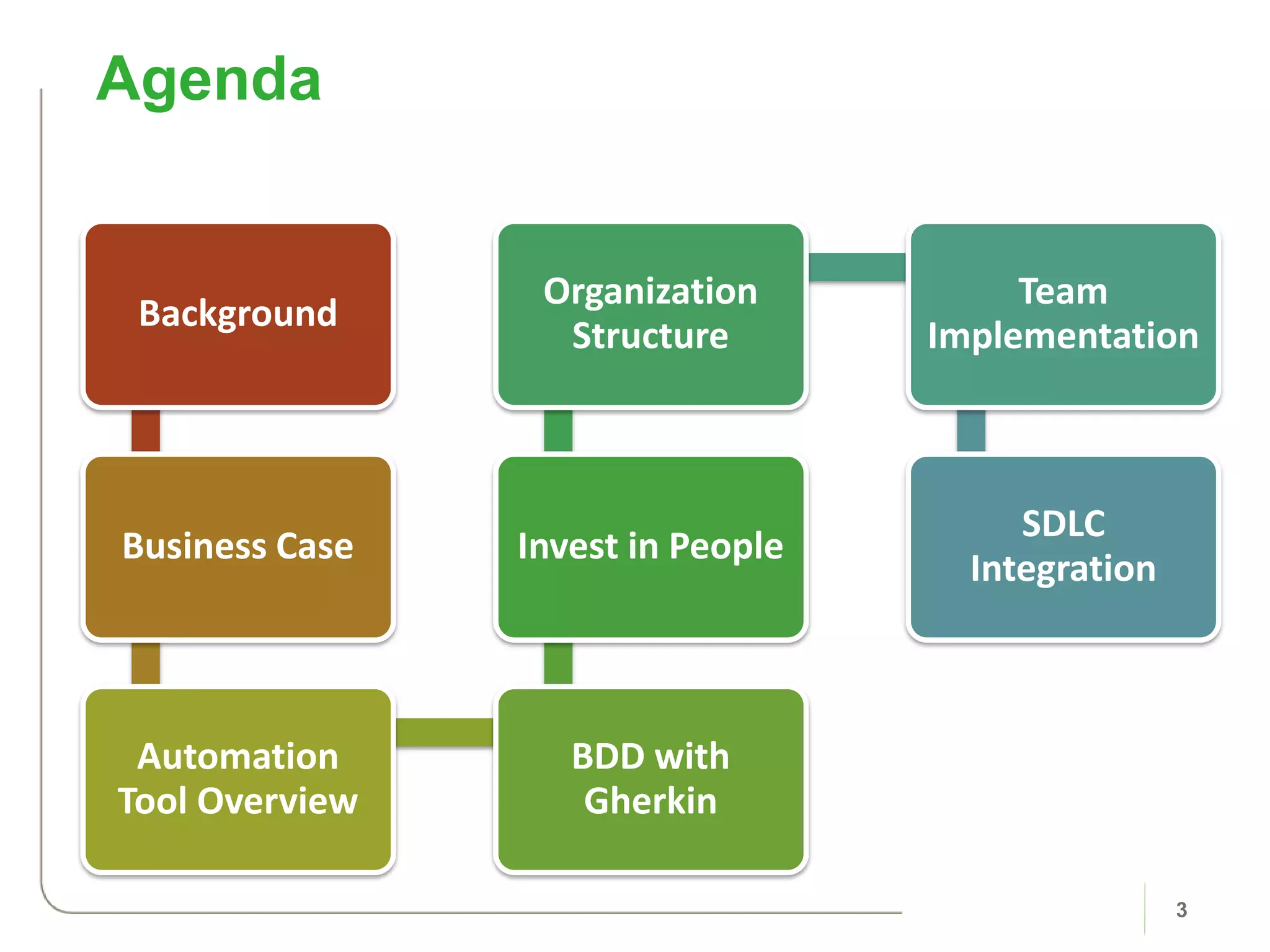 Agenda

Background

Business Case

Automation Tool Overview

BDD with Gherkin

Invest in People

Organization Structure

Team Implementation

SDLC Integration

3